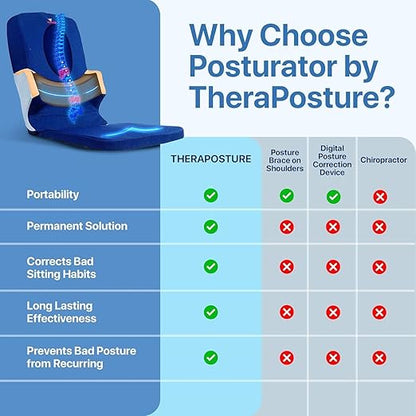 Why Choose Posturator by TheraPosture?

| | THERAPOSTURE | Posture Brace on Shoulders | Digital Posture Correction Device | Chiropractor |
|---|---|---|---|---|
| Portability | ✓ | ✓ | ✓ | ✗ |
| Permanent Solution | ✓ | ✗ | ✗ | ✗ |
| Corrects Bad Sitting Habits | ✓ | ✗ | ✗ | ✗ |
| Long Lasting Effectiveness | ✓ | ✗ | ✗ | ✗ |
| Prevents Bad Posture from Recurring | ✓ | ✗ | ✗ | ✗ |